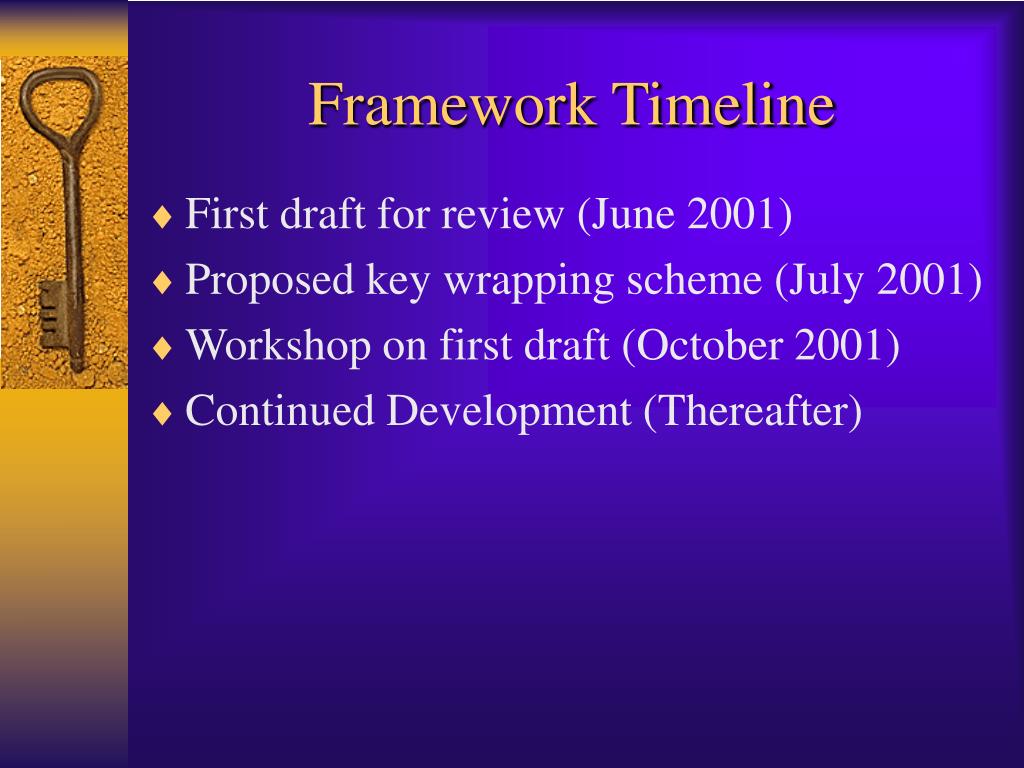 Framework Timeline

♦ First draft for review (June 2001)
♦ Proposed key wrapping scheme (July 2001)
♦ Workshop on first draft (October 2001)
♦ Continued Development (Thereafter)